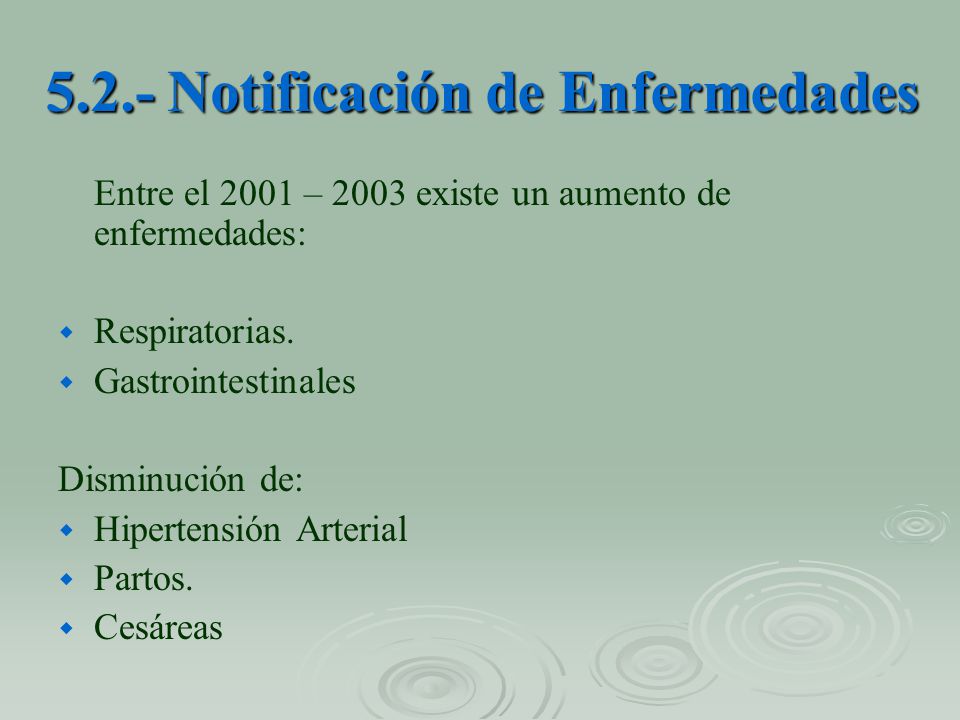 5.2.- Notificación de Enfermedades

Entre el 2001 – 2003 existe un aumento de enfermedades:

- Respiratorias.
- Gastrointestinales

Disminución de:
- Hipertensión Arterial
- Partos.
- Cesáreas